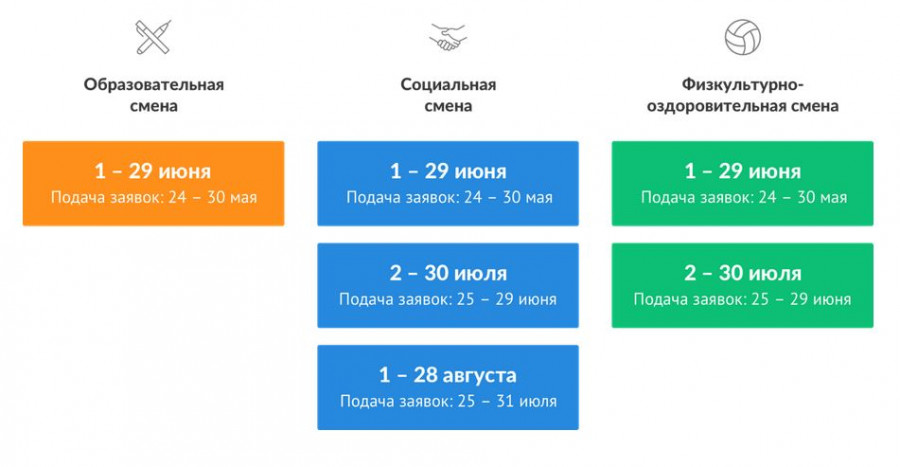 Образовательная смена

1 – 29 июня
Подача заявок: 24 – 30 мая

Социальная смена

1 – 29 июня
Подача заявок: 24 – 30 мая

2 – 30 июля
Подача заявок: 25 – 29 июня

1 – 28 августа
Подача заявок: 25 – 31 июля

Физкультурно-оздоровительная смена

1 – 29 июня
Подача заявок: 24 – 30 мая

2 – 30 июля
Подача заявок: 25 – 29 июня